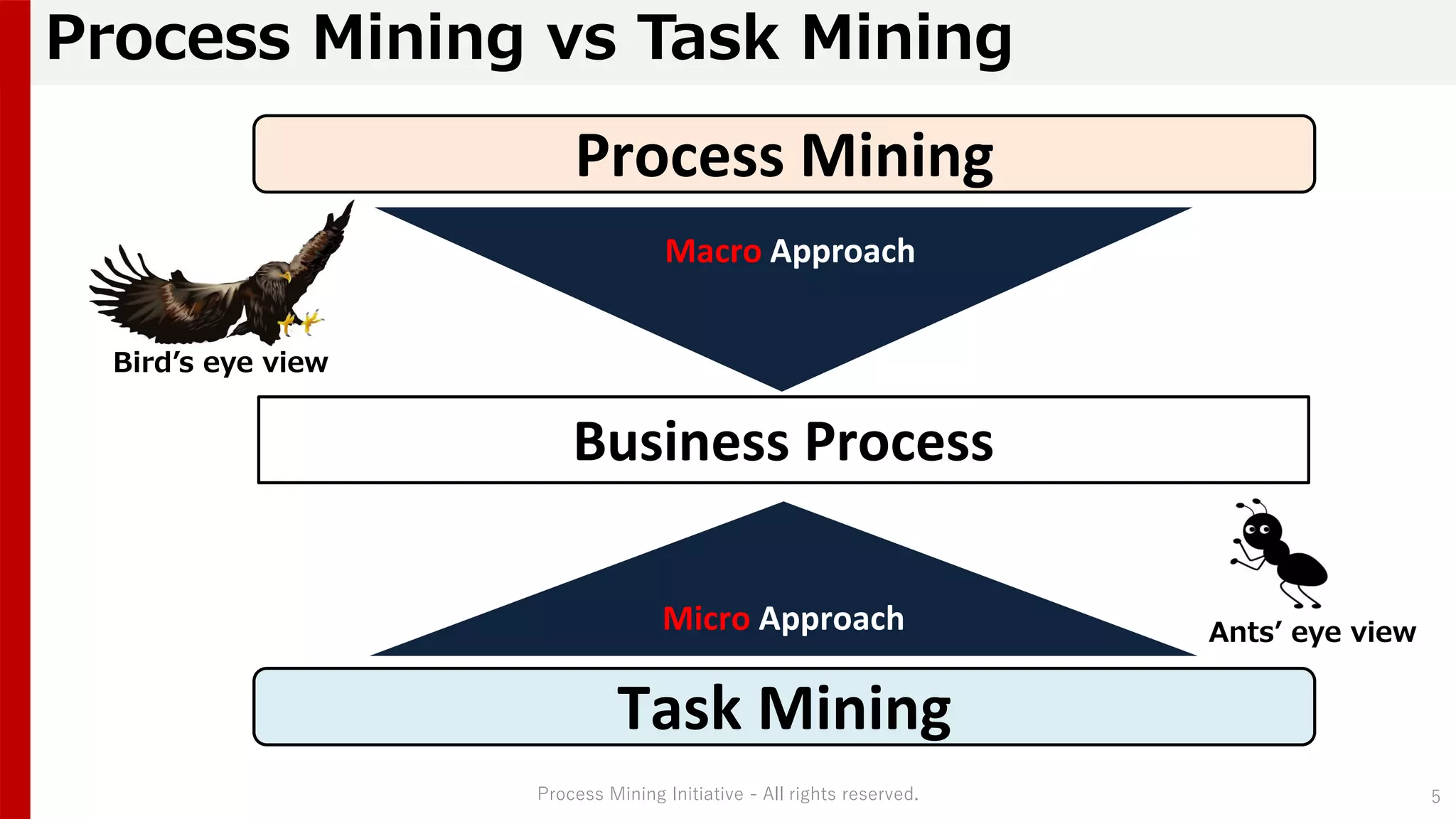 Process Mining vs Task Mining

Process Mining

Macro Approach

Bird's eye view

Business Process

Micro Approach

Ants' eye view

Task Mining

Process Mining Initiative - All rights reserved.

5